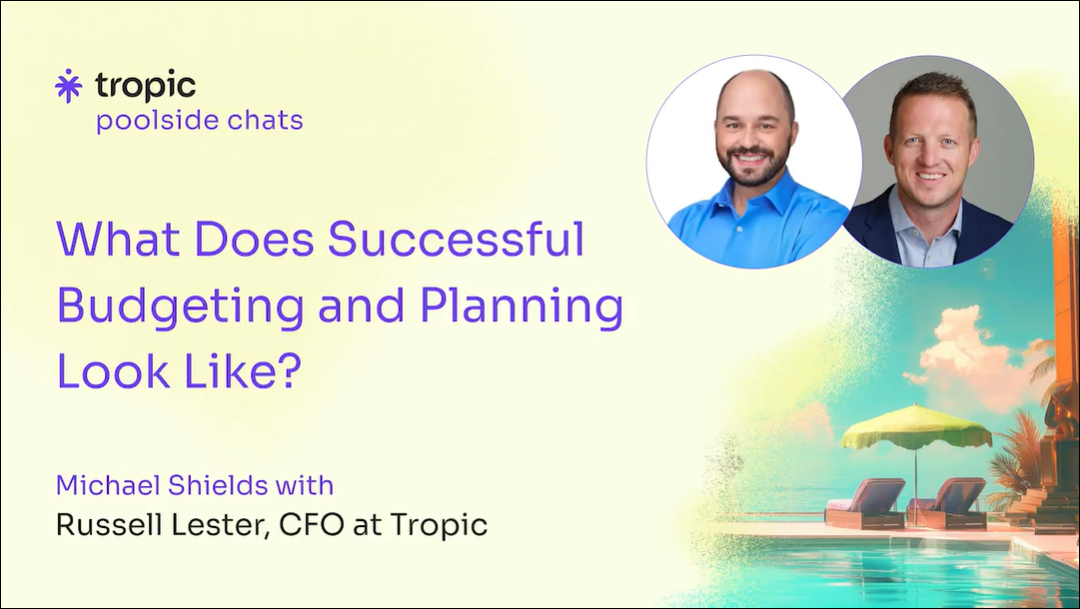 tropic
poolside chats

What Does Successful Budgeting and Planning Look Like?

Michael Shields with
Russell Lester, CFO at Tropic